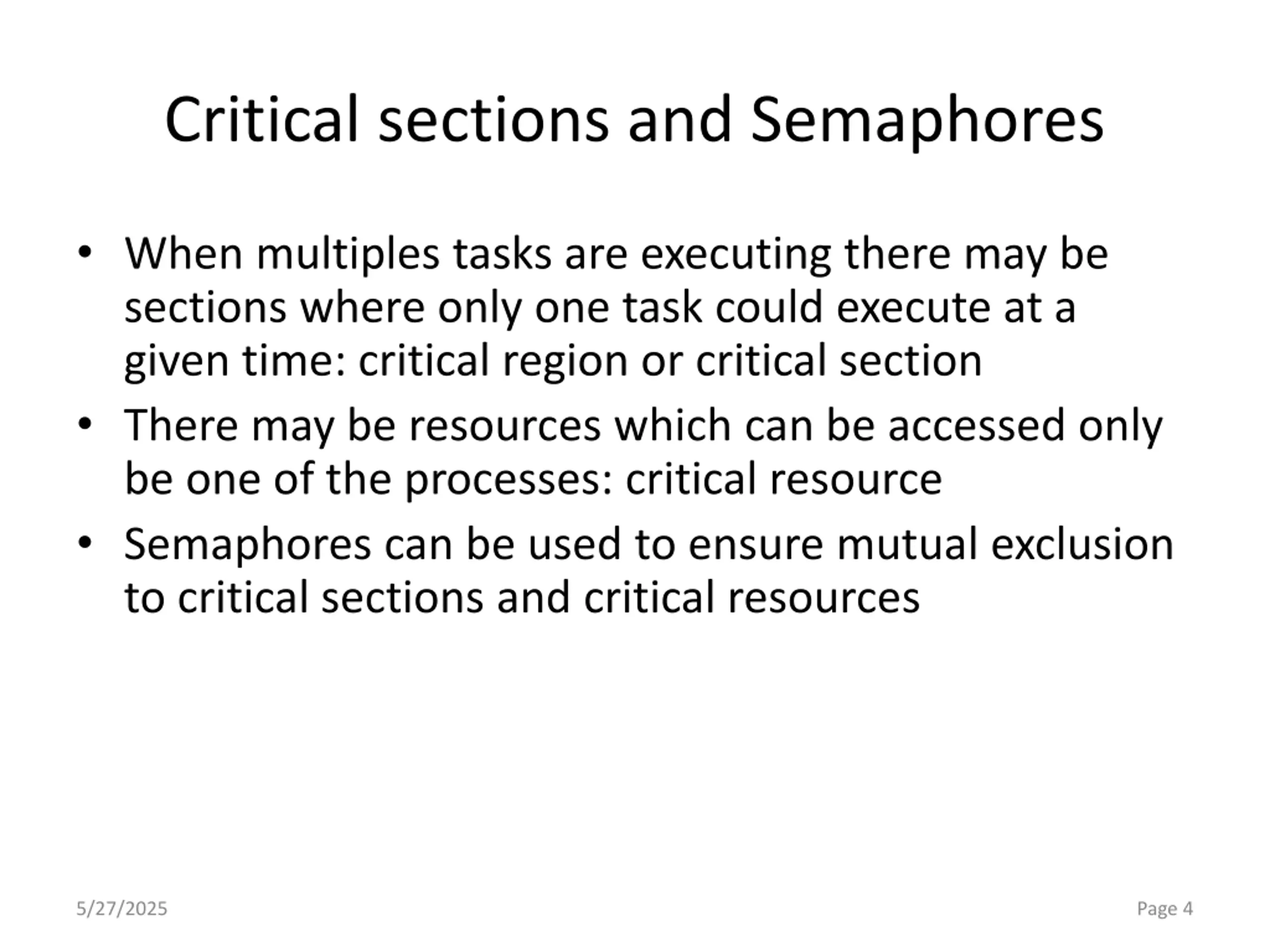 Critical sections and Semaphores

• When multiples tasks are executing there may be sections where only one task could execute at a given time: critical region or critical section
• There may be resources which can be accessed only be one of the processes: critical resource
• Semaphores can be used to ensure mutual exclusion to critical sections and critical resources

5/27/2025

Page 4